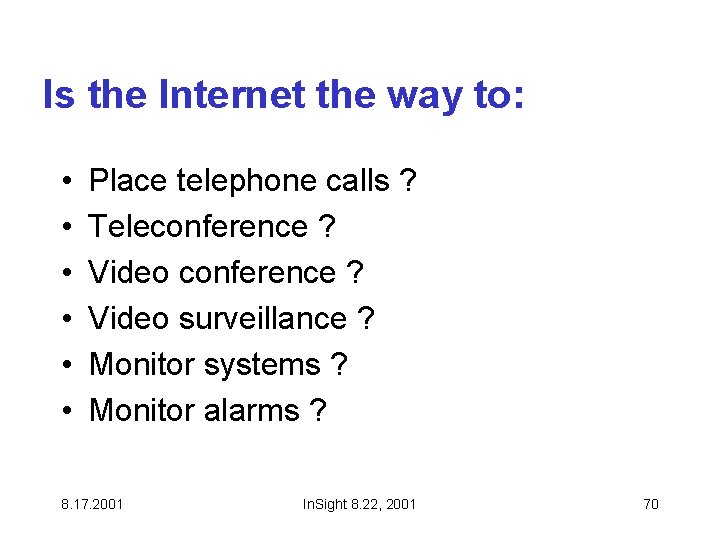 Is the Internet the way to:

• Place telephone calls ?
• Teleconference ?
• Video conference ?
• Video surveillance ?
• Monitor systems ?
• Monitor alarms ?

8.17.2001 InSight 8.22, 2001 70